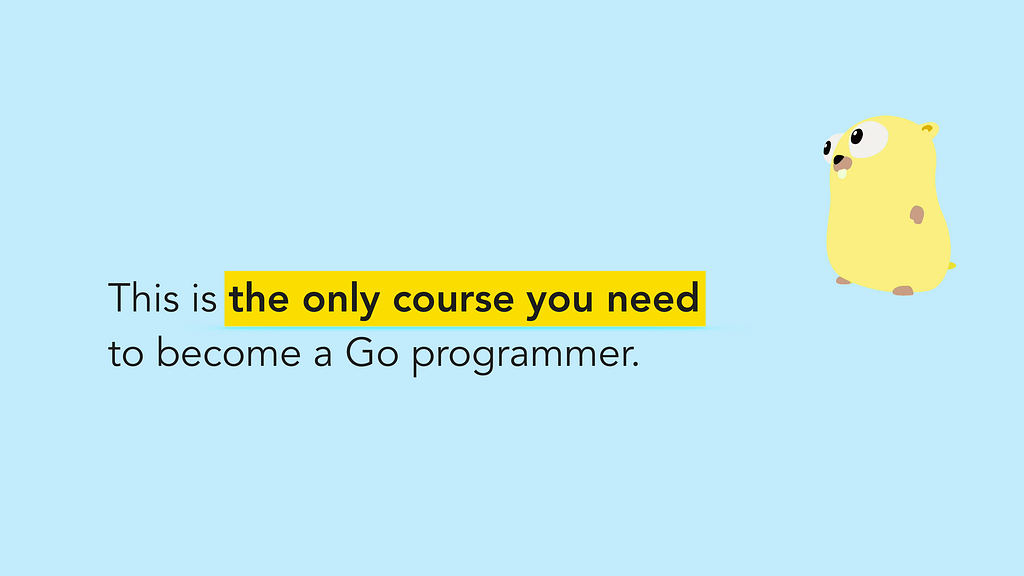 This is the only course you need to become a Go programmer.